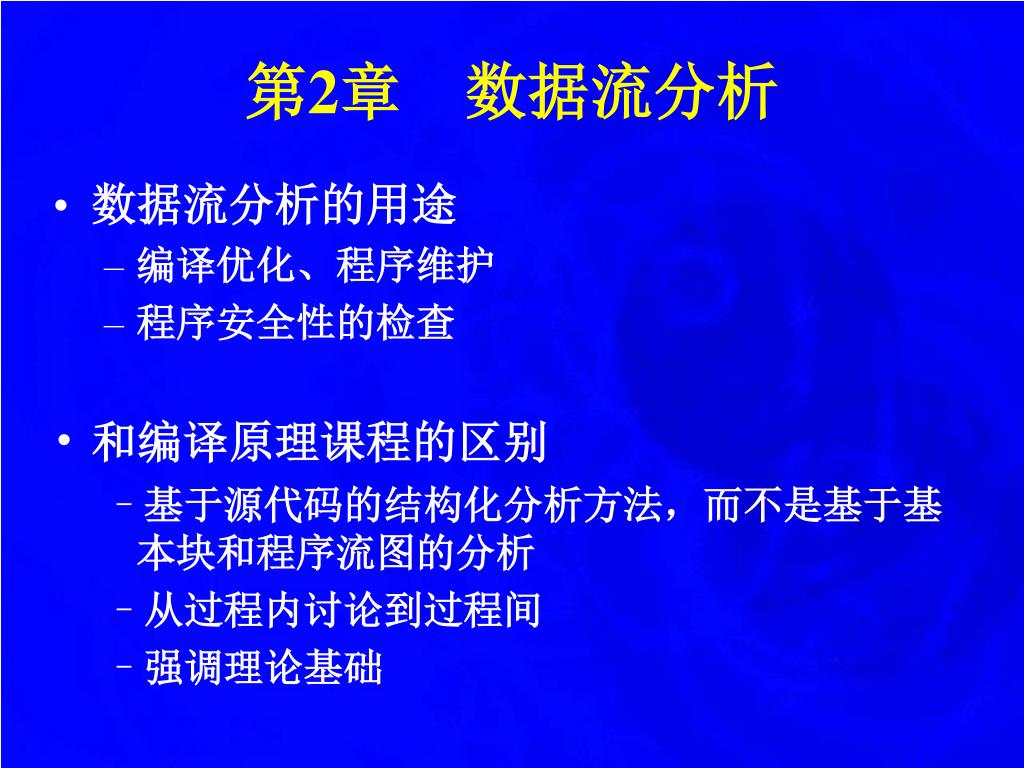 第2章 数据流分析

• 数据流分析的用途
– 编译优化、程序维护
– 程序安全性的检查

• 和编译原理课程的区别
– 基于源代码的结构化分析方法，而不是基于基本块和程序流图的分析
– 从过程内讨论到过程间
– 强调理论基础